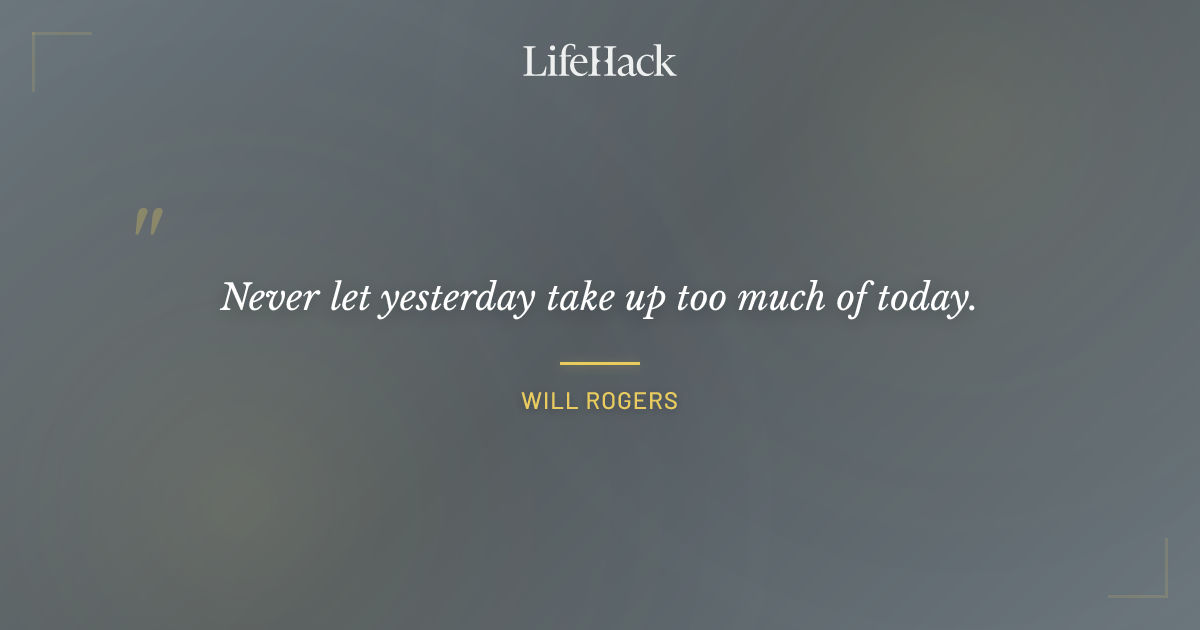 LifeHack

"

Never let yesterday take up too much of today.

WILL ROGERS